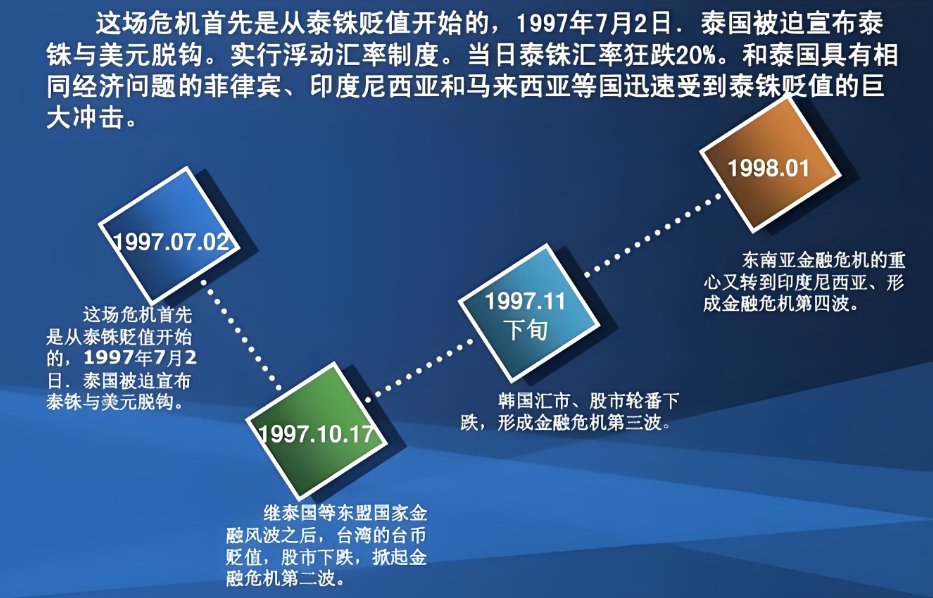 这场危机首先是从泰铢贬值开始的，1997年7月2日．泰国被迫宣布泰铢与美元脱钩。实行浮动汇率制度。当日泰铢汇率狂跌20%。和泰国具有相同经济问题的菲律宾、印度尼西亚和马来西亚等国迅速受到泰铢贬值的巨大冲击。

1997.07.02

这场危机首先是从泰铢贬值开始的，1997年7月2日．泰国被迫宣布泰铢与美元脱钩。

1997.10.17

继泰国等东盟国家金融风波之后，台湾的台币贬值，股市下跌，掀起金融危机第二波。

1997.11
下旬

韩国汇市、股市轮番下跌，形成金融危机第三波。

1998.01

东南亚金融危机的重心又转到印度尼西亚、形成金融危机第四波。